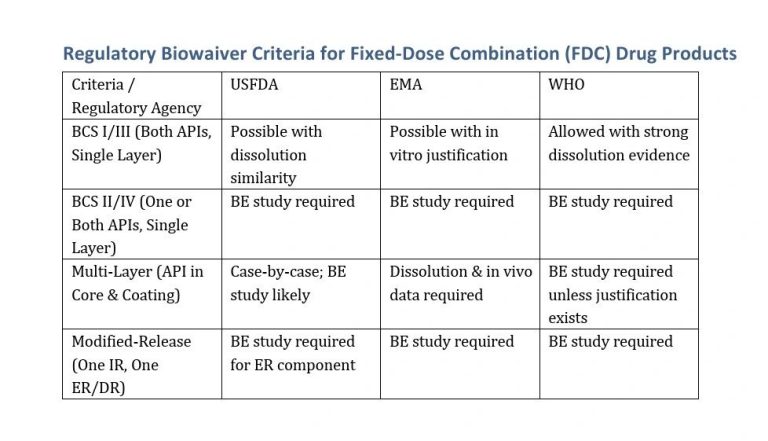 Regulatory Biowaiver Criteria for Fixed-Dose Combination (FDC) Drug Products

| Criteria / Regulatory Agency | USFDA | EMA | WHO |
|---|---|---|---|
| BCS I/III (Both APIs, Single Layer) | Possible with dissolution similarity | Possible with in vitro justification | Allowed with strong dissolution evidence |
| BCS II/IV (One or Both APIs, Single Layer) | BE study required | BE study required | BE study required |
| Multi-Layer (API in Core & Coating) | Case-by-case; BE study likely | Dissolution & in vivo data required | BE study required unless justification exists |
| Modified-Release (One IR, One ER/DR) | BE study required for ER component | BE study required | BE study required |